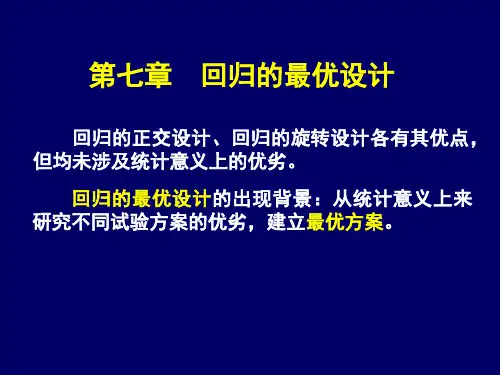 第七章　回归的最优设计

回归的正交设计、回归的旋转设计各有其优点，但均未涉及统计意义上的优劣。

回归的最优设计的出现背景：从统计意义上来研究不同试验方案的优劣，建立最优方案。